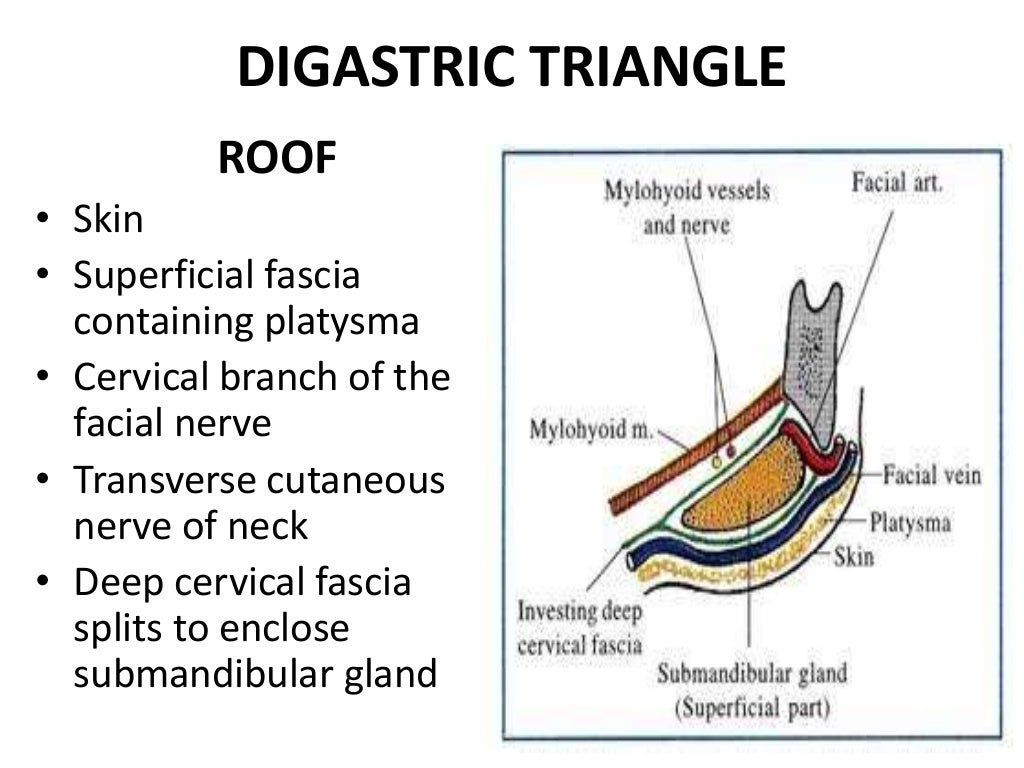 DIGASTRIC TRIANGLE

ROOF

• Skin
• Superficial fascia containing platysma
• Cervical branch of the facial nerve
• Transverse cutaneous nerve of neck
• Deep cervical fascia splits to enclose submandibular gland

Mylohyoid vessels and nerve

Facial art.

Mylohyoid m.

Facial vein

Platysma

Skin

Investing deep cervical fascia

Submandibular gland (Superficial part)